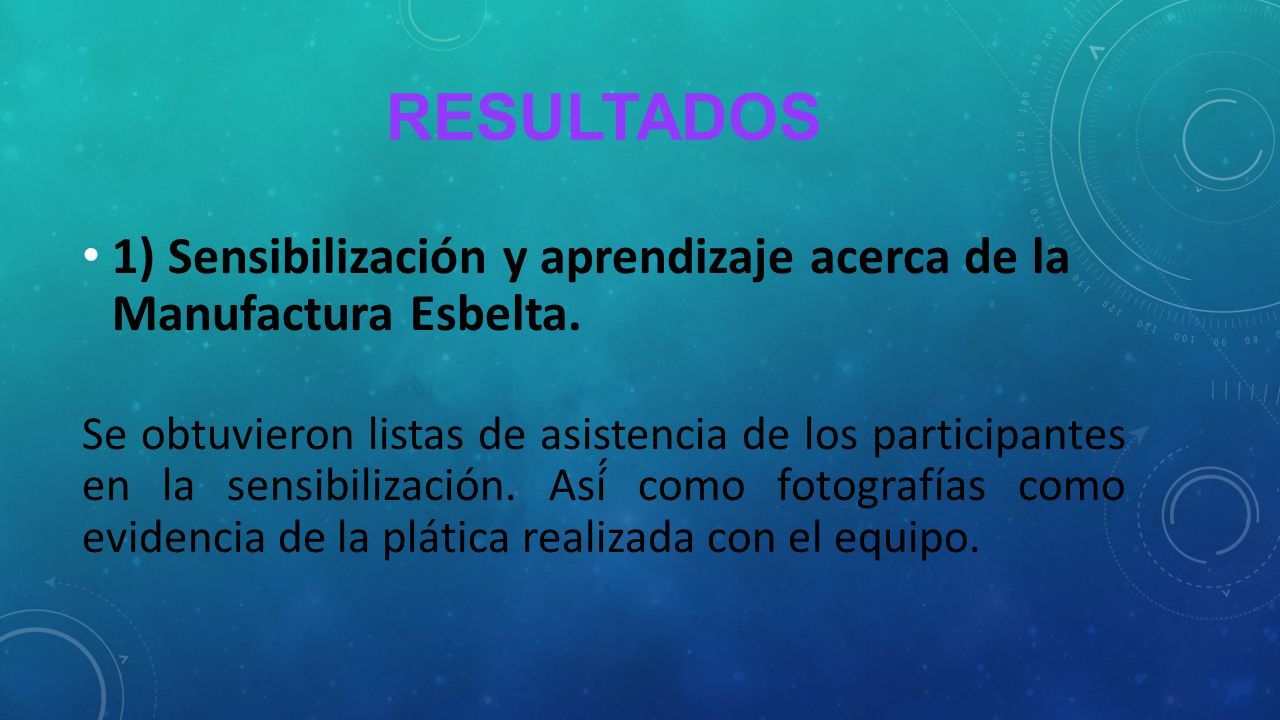 RESULTADOS

• 1) Sensibilización y aprendizaje acerca de la Manufactura Esbelta.

Se obtuvieron listas de asistencia de los participantes en la sensibilización. Así como fotografías como evidencia de la plática realizada con el equipo.